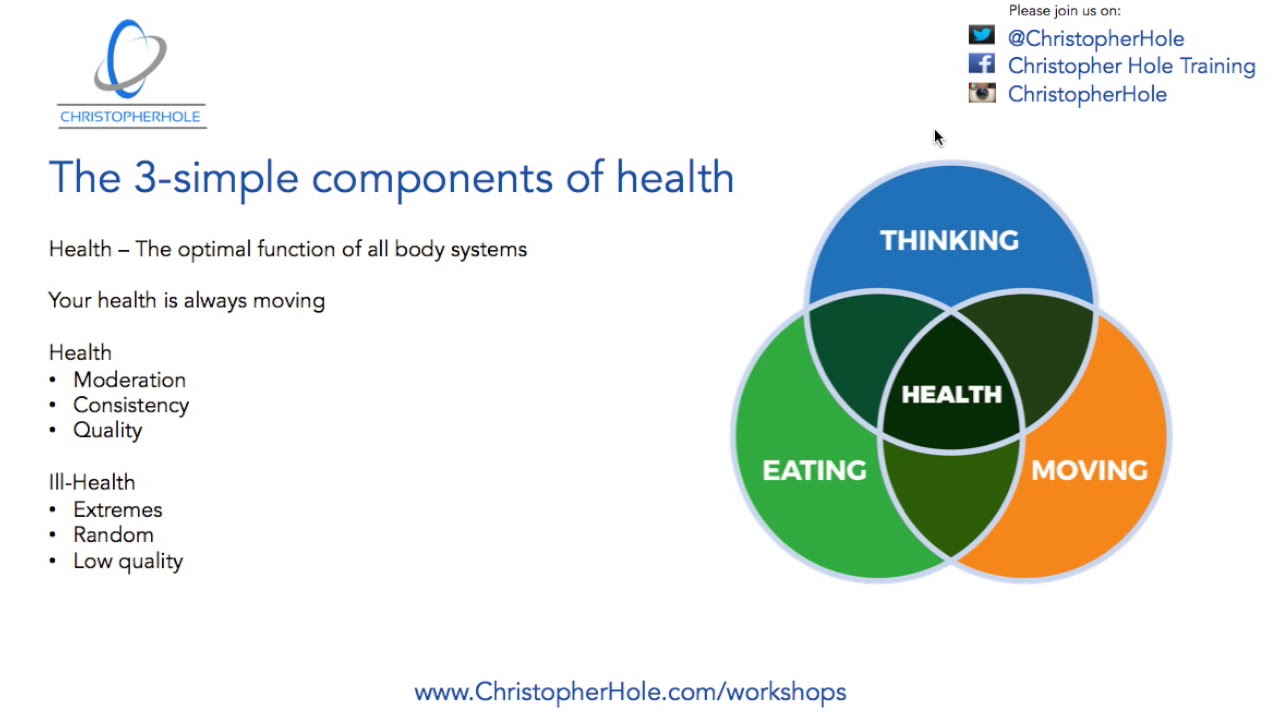 CHRISTOPHERHOLE

Please join us on:
@ChristopherHole
Christopher Hole Training
ChristopherHole

The 3-simple components of health

Health – The optimal function of all body systems

Your health is always moving

Health
• Moderation
• Consistency
• Quality

Ill-Health
• Extremes
• Random
• Low quality

THINKING
HEALTH
EATING
MOVING

www.ChristopherHole.com/workshops